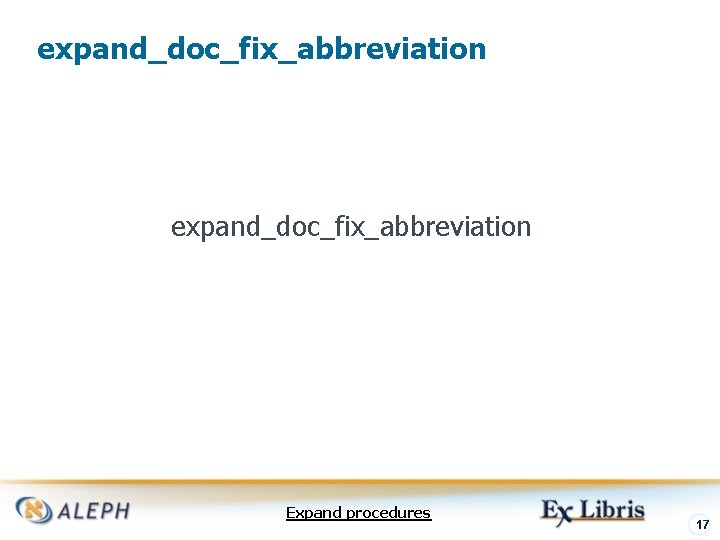 expand_doc_fix_abbreviation

expand_doc_fix_abbreviation

ALEPH

Expand procedures

Ex Libris

17